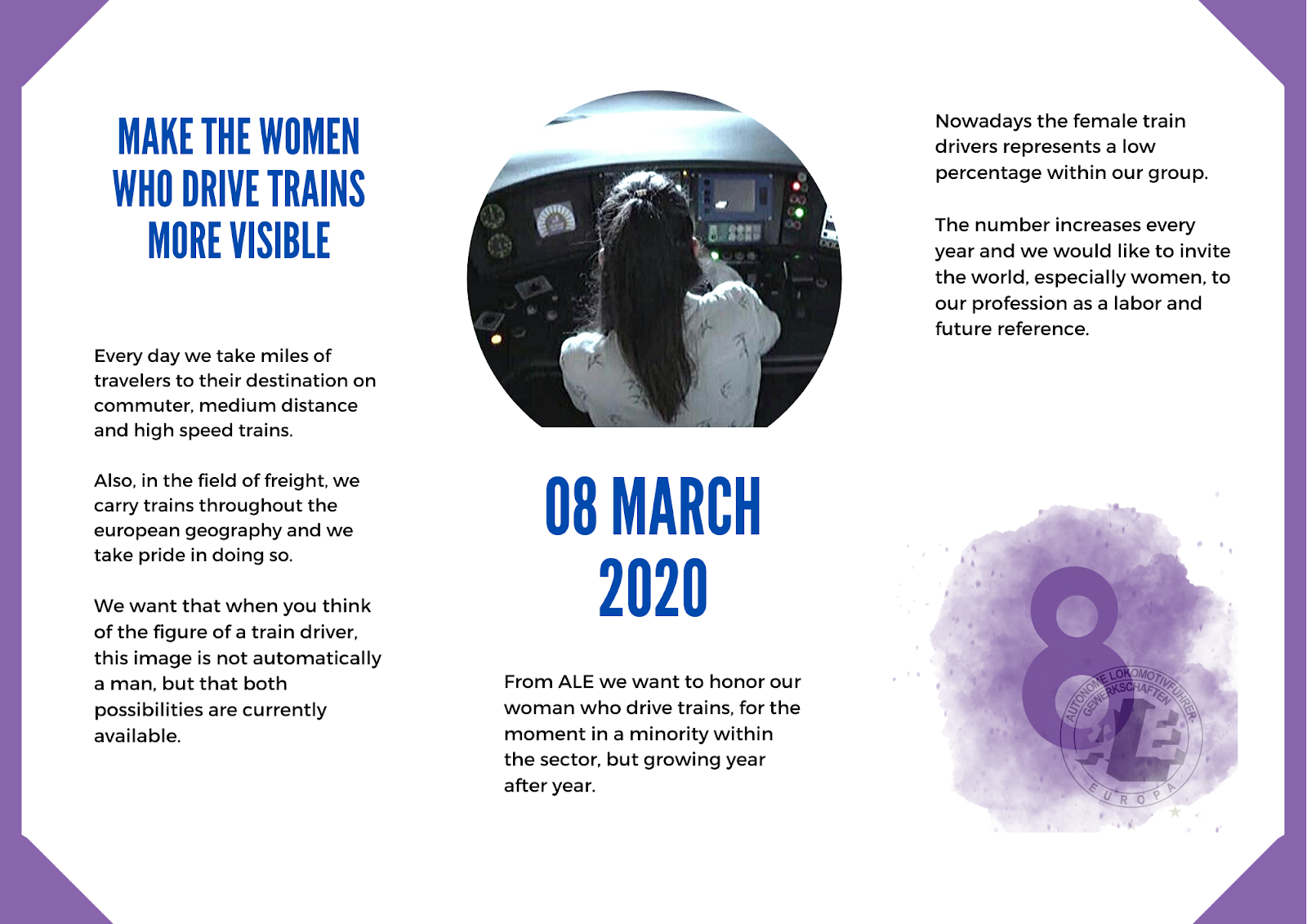 MAKE THE WOMEN WHO DRIVE TRAINS MORE VISIBLE

Every day we take miles of travelers to their destination on commuter, medium distance and high speed trains.

Also, in the field of freight, we carry trains throughout the european geography and we take pride in doing so.

We want that when you think of the figure of a train driver, this image is not automatically a man, but that both possibilities are currently available.

08 MARCH 2020

From ALE we want to honor our woman who drive trains, for the moment in a minority within the sector, but growing year after year.

Nowadays the female train drivers represents a low percentage within our group.

The number increases every year and we would like to invite the world, especially women, to our profession as a labor and future reference.

8

AUTONOME LOKOMOTIVFÜHRER GEWERKSCHAFTEN
ALE
EUROPA